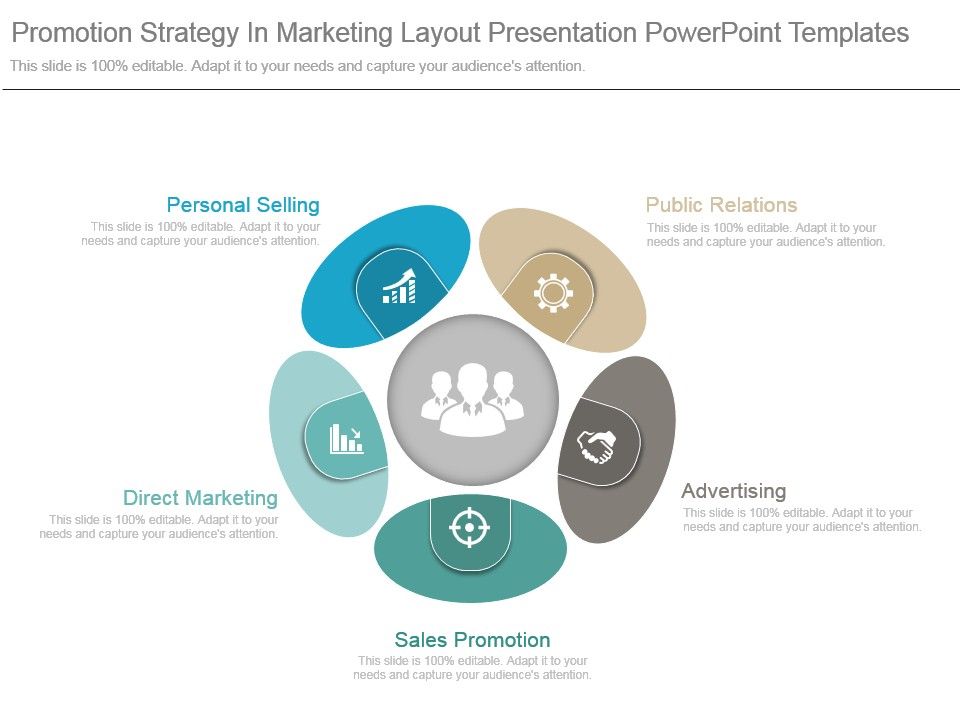 Promotion Strategy In Marketing Layout Presentation PowerPoint Templates
This slide is 100% editable. Adapt it to your needs and capture your audience's attention.

Personal Selling
This slide is 100% editable. Adapt it to your needs and capture your audience's attention.

Public Relations
This slide is 100% editable. Adapt it to your needs and capture your audience's attention.

Direct Marketing
This slide is 100% editable. Adapt it to your needs and capture your audience's attention.

Advertising
This slide is 100% editable. Adapt it to your needs and capture your audience's attention.

Sales Promotion
This slide is 100% editable. Adapt it to your needs and capture your audience's attention.